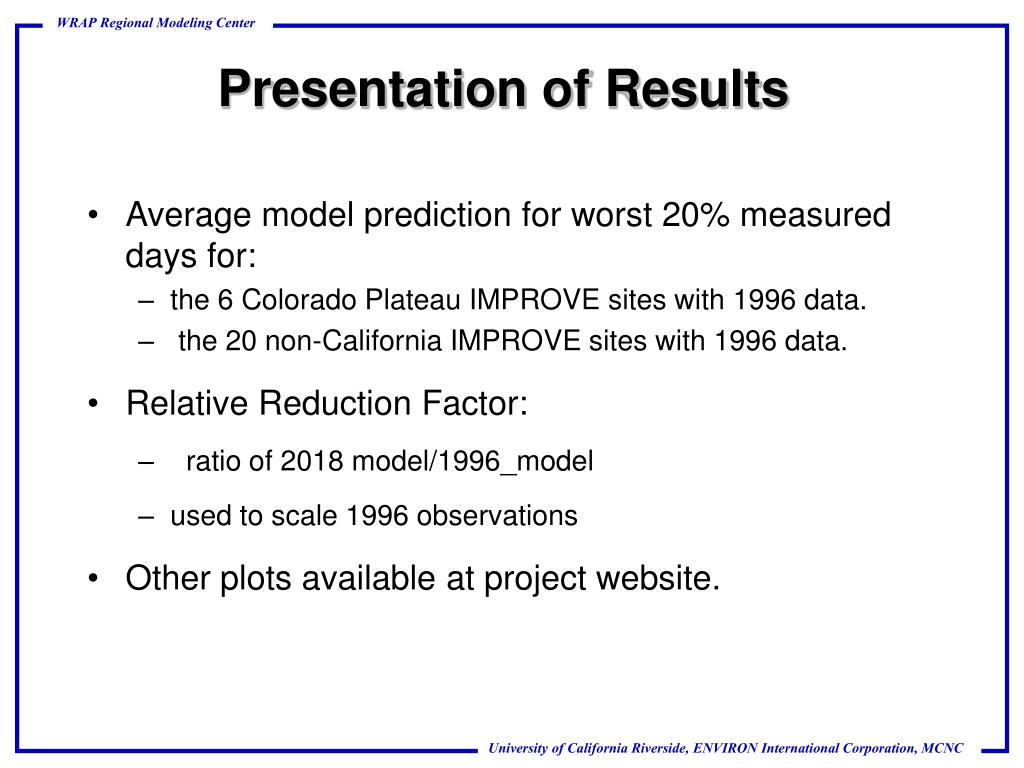 WRAP Regional Modeling Center

Presentation of Results

• Average model prediction for worst 20% measured days for:
– the 6 Colorado Plateau IMPROVE sites with 1996 data.
– the 20 non-California IMPROVE sites with 1996 data.

• Relative Reduction Factor:
– ratio of 2018 model/1996_model
– used to scale 1996 observations

• Other plots available at project website.

University of California Riverside, ENVIRON International Corporation, MCNC